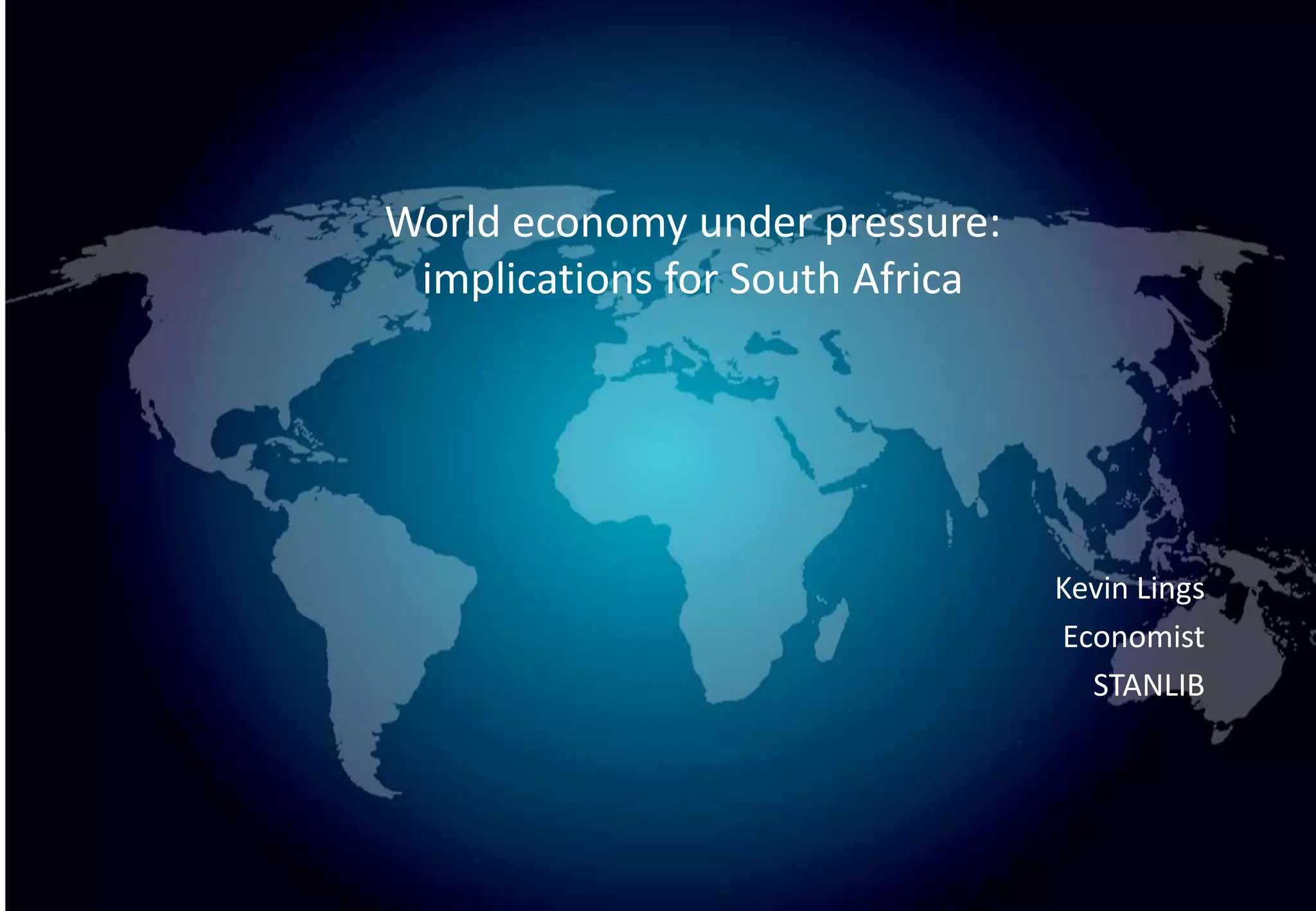 World economy under pressure: implications for South Africa

Kevin Lings
Economist
STANLIB